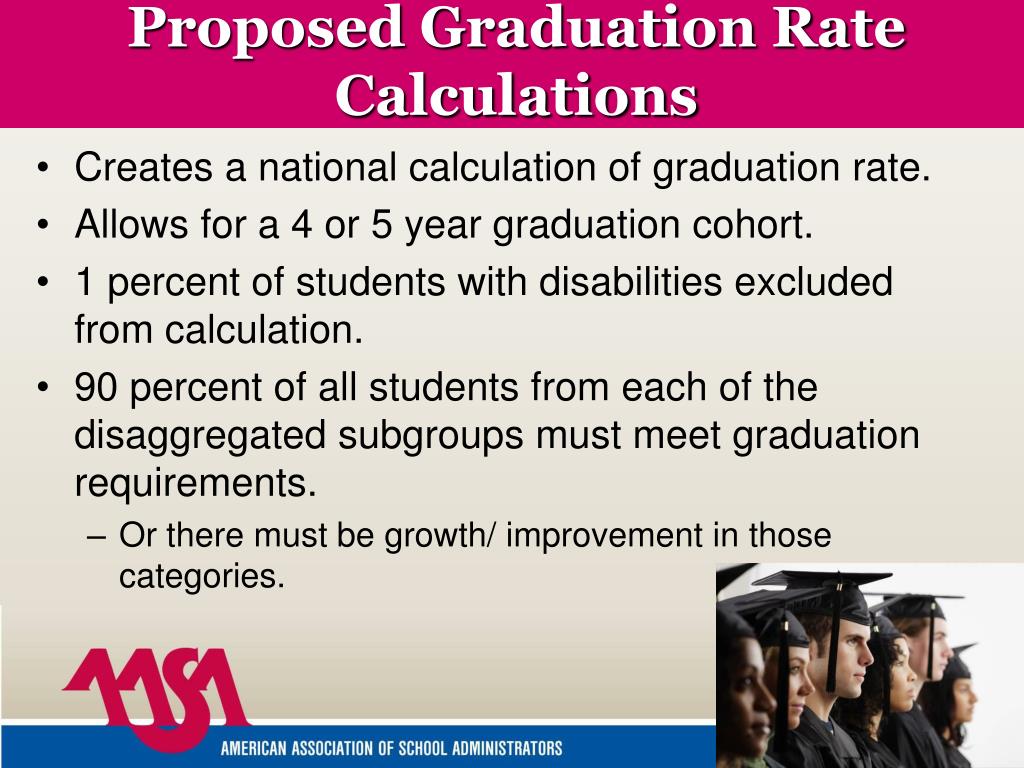 Proposed Graduation Rate Calculations

• Creates a national calculation of graduation rate.
• Allows for a 4 or 5 year graduation cohort.
• 1 percent of students with disabilities excluded from calculation.
• 90 percent of all students from each of the disaggregated subgroups must meet graduation requirements.
– Or there must be growth/ improvement in those categories.

AASA
AMERICAN ASSOCIATION OF SCHOOL ADMINISTRATORS